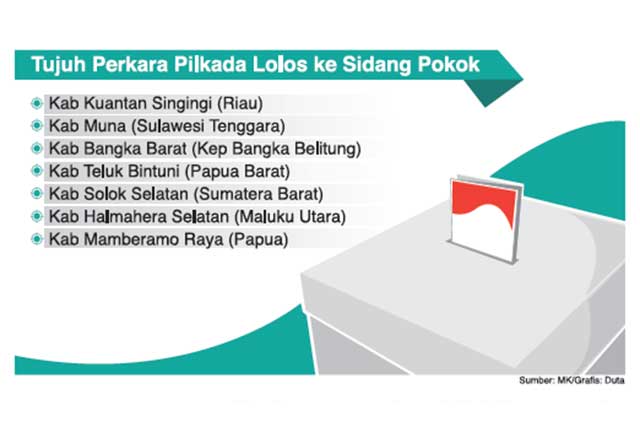 Tujuh Perkara Pilkada Lolos ke Sidang Pokok

Kab Kuantan Singingi (Riau)
Kab Muna (Sulawesi Tenggara)
Kab Bangka Barat (Kep Bangka Belitung)
Kab Teluk Bintuni (Papua Barat)
Kab Solok Selatan (Sumatera Barat)
Kab Halmahera Selatan (Maluku Utara)
Kab Mamberamo Raya (Papua)

Sumber: MK/Grafis: Duta